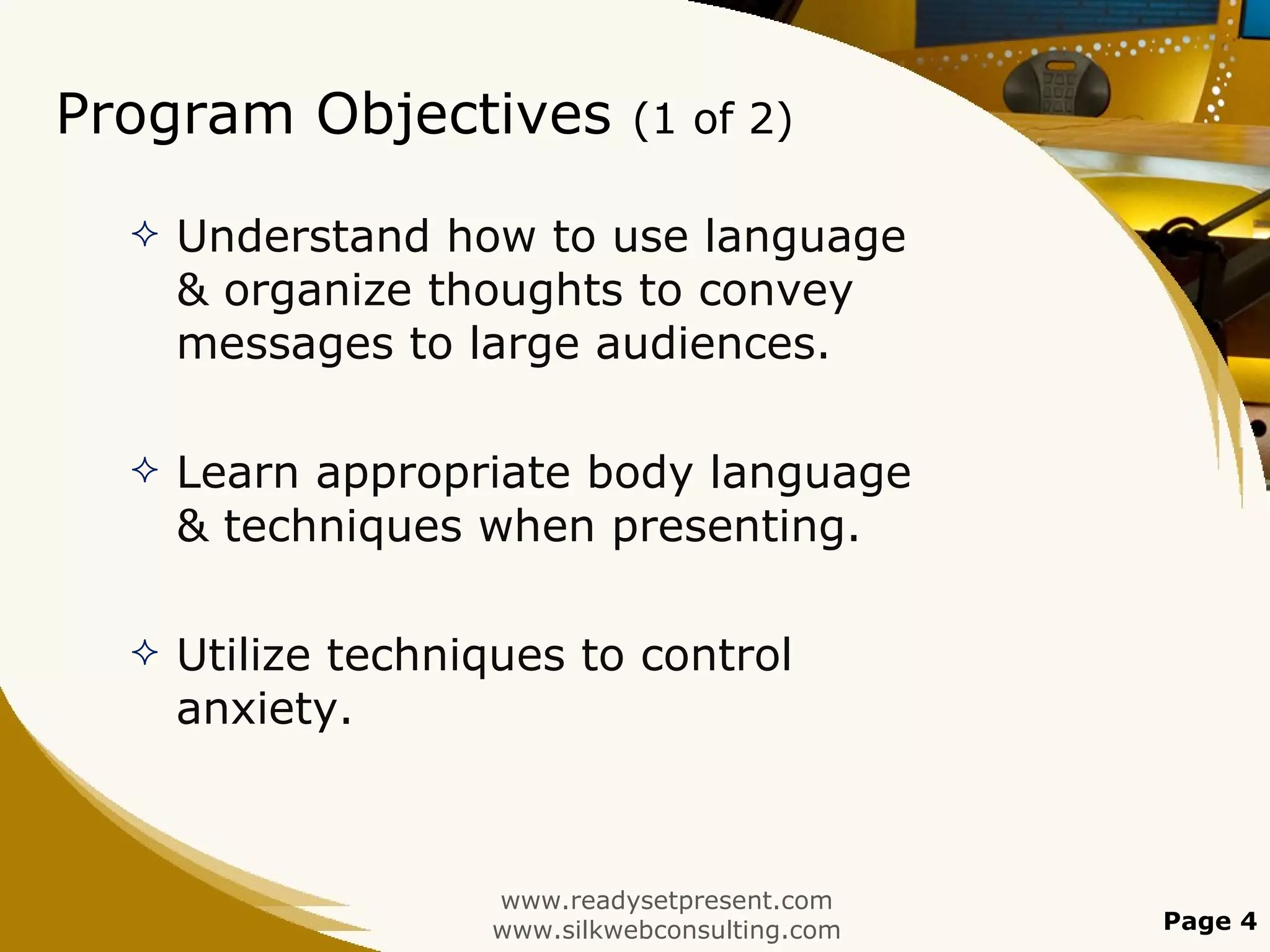 Program Objectives (1 of 2)

✧ Understand how to use language & organize thoughts to convey messages to large audiences.

✧ Learn appropriate body language & techniques when presenting.

✧ Utilize techniques to control anxiety.

www.readysetpresent.com
www.silkwebconsulting.com

Page 4